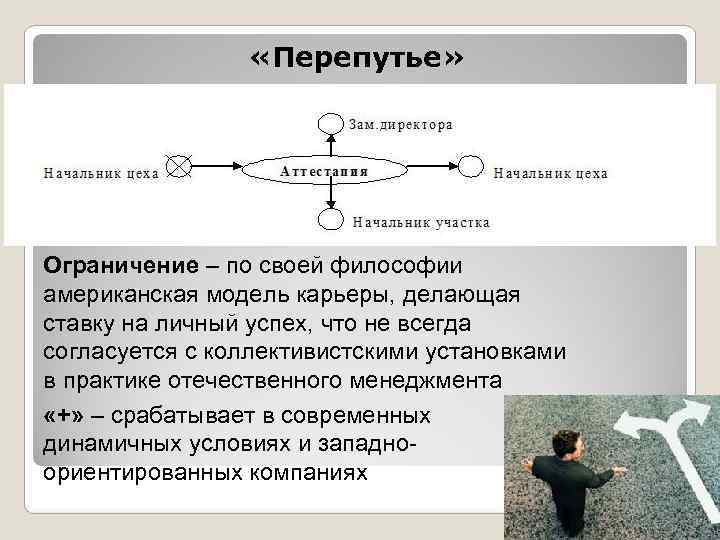 «Перепутье»

Зам.директора

Начальник цеха

Аттестация

Начальник цеха

Начальник участка

**Ограничение** – по своей философии американская модель карьеры, делающая ставку на личный успех, что не всегда согласуется с коллективистскими установками в практике отечественного менеджмента

**«+»** – срабатывает в современных динамичных условиях и западно-ориентированных компаниях